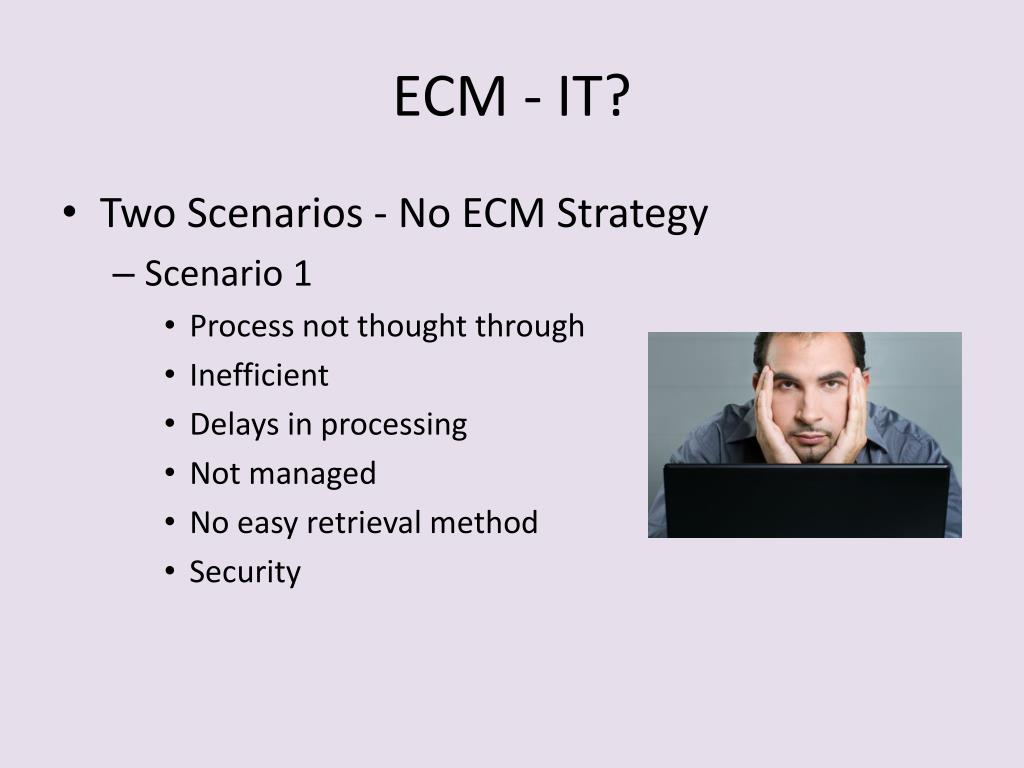 ECM - IT?

• Two Scenarios - No ECM Strategy
– Scenario 1
• Process not thought through
• Inefficient
• Delays in processing
• Not managed
• No easy retrieval method
• Security